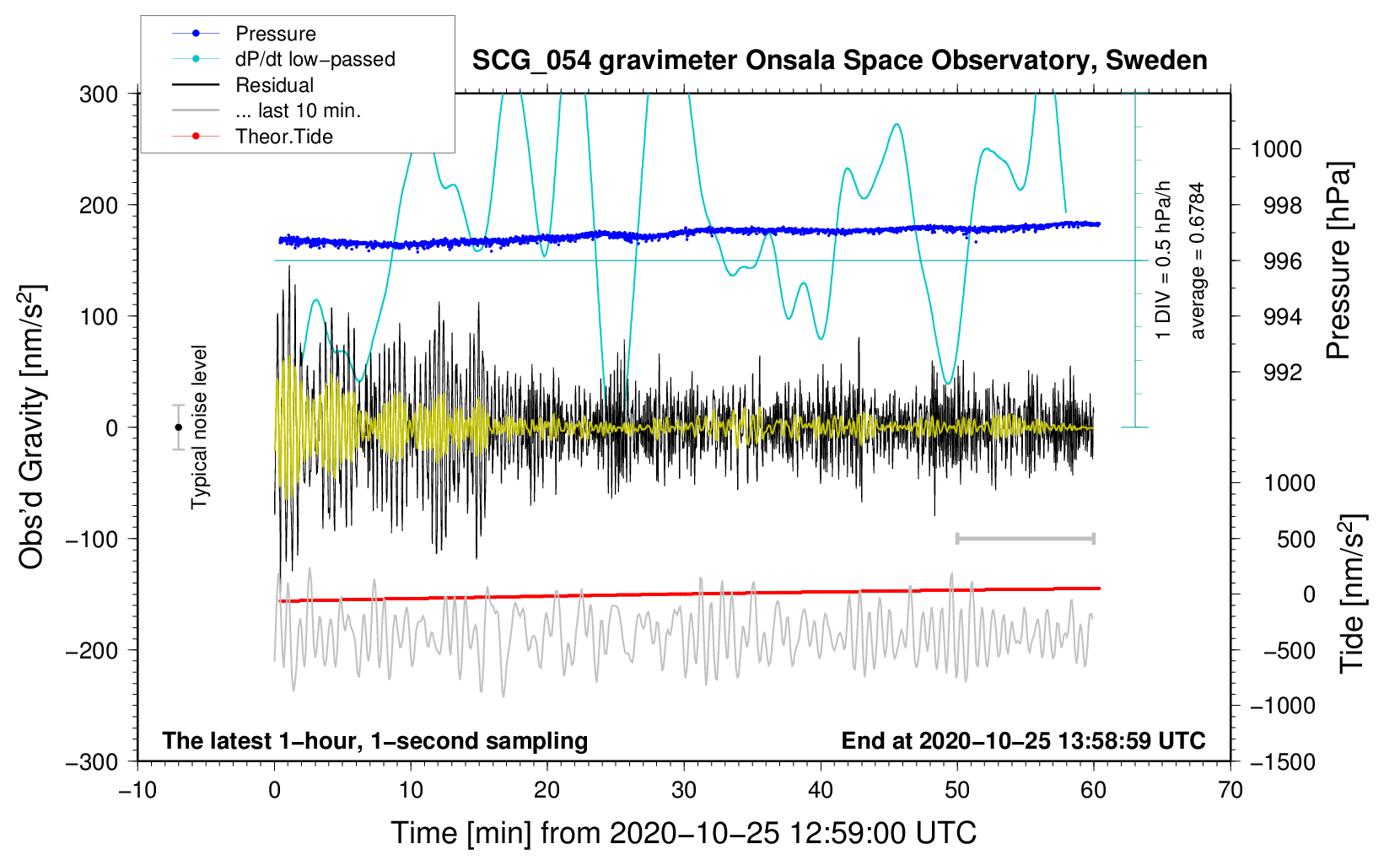 Pressure
dP/dt low−passed
Residual
... last 10 min.
Theor.Tide

SCG_054 gravimeter Onsala Space Observatory, Sweden

300
200
100
0
−100
−200
−300

Obs'd Gravity [nm/s$^2$]

Typical noise level

1 DIV = 0.5 hPa/h
average = 0.6784

1000
998
996
994
992

Pressure [hPa]

1000
500
0
−500
−1000
−1500

Tide [nm/s$^2$]

The latest 1−hour, 1−second sampling
End at 2020−10−25 13:58:59 UTC

−10
0
10
20
30
40
50
60
70

Time [min] from 2020−10−25 12:59:00 UTC